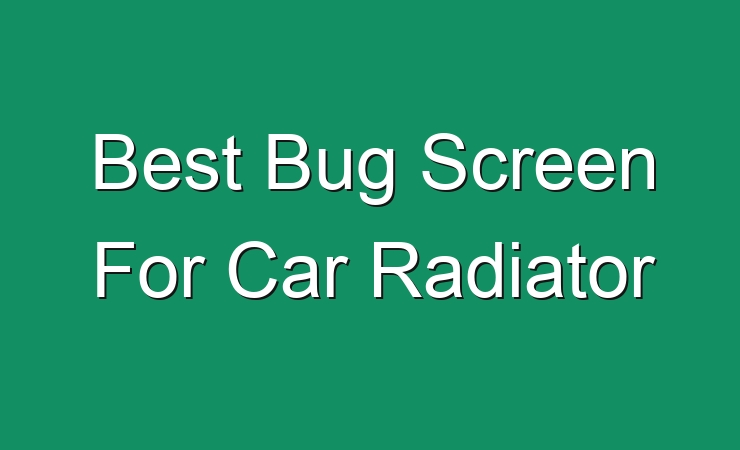 Best Bug Screen For Car Radiator